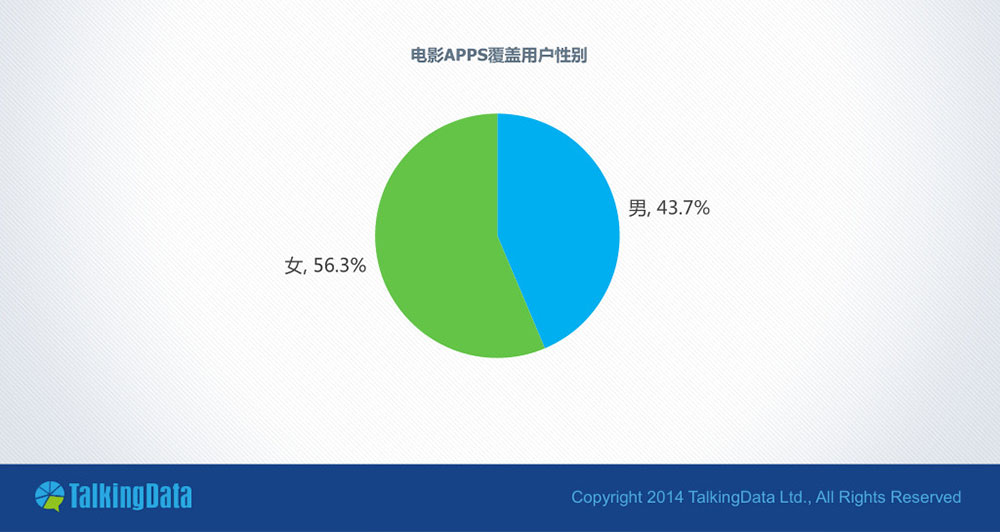 电影APPS覆盖用户性别

男, 43.7%

女, 56.3%

TalkingData

Copyright 2014 TalkingData Ltd., All Rights Reserved